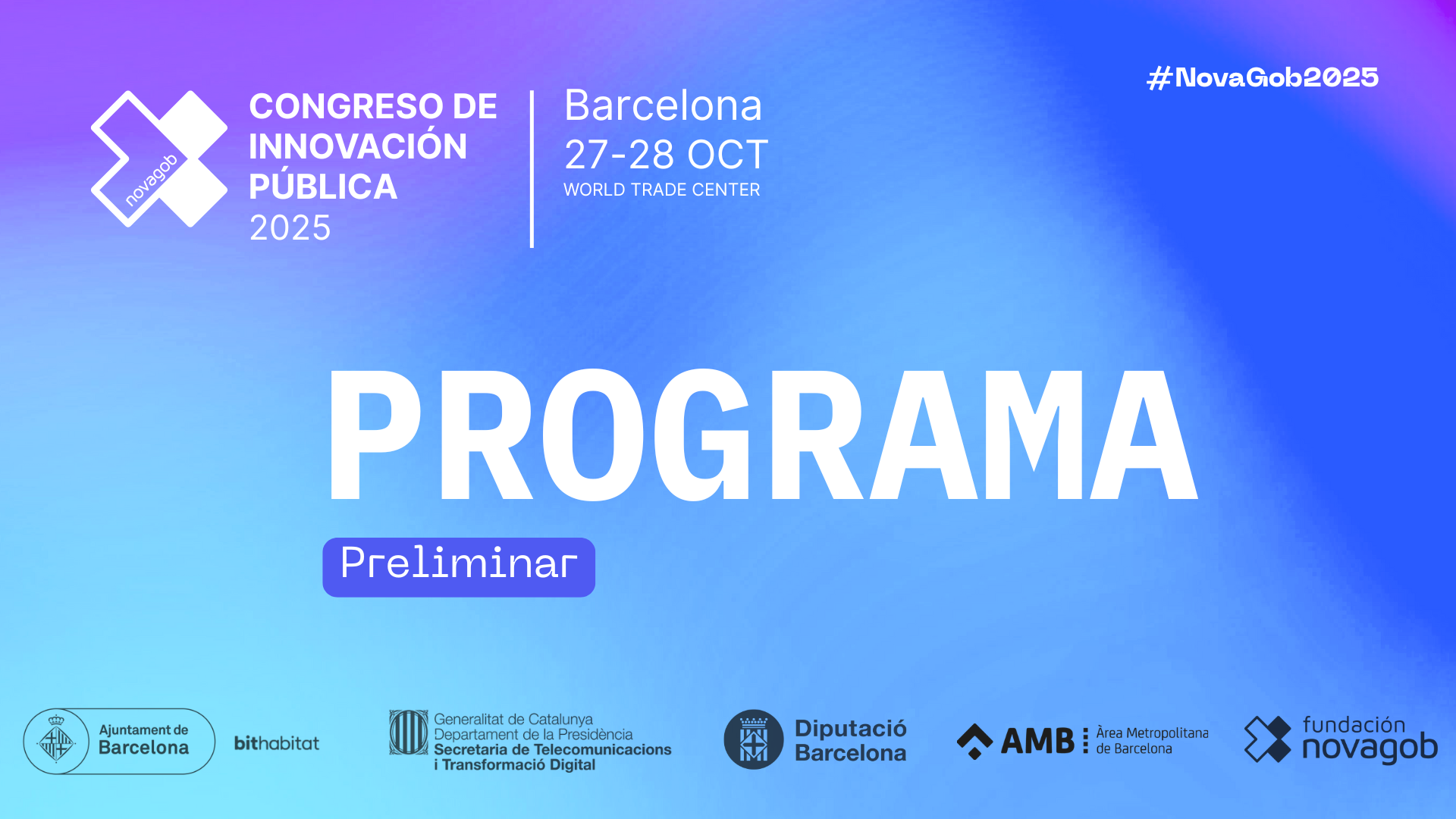 novagob

CONGRESO DE INNOVACIÓN PÚBLICA 2025

Barcelona
27-28 OCT
WORLD TRADE CENTER

#NovaGob2025

PROGRAMA

Preliminar

Ajuntament de Barcelona

bithabitat

Generalitat de Catalunya
Departament de la Presidència
Secretaria de Telecomunicacions i Transformació Digital

Diputació Barcelona

AMB Àrea Metropolitana de Barcelona

fundación novagob